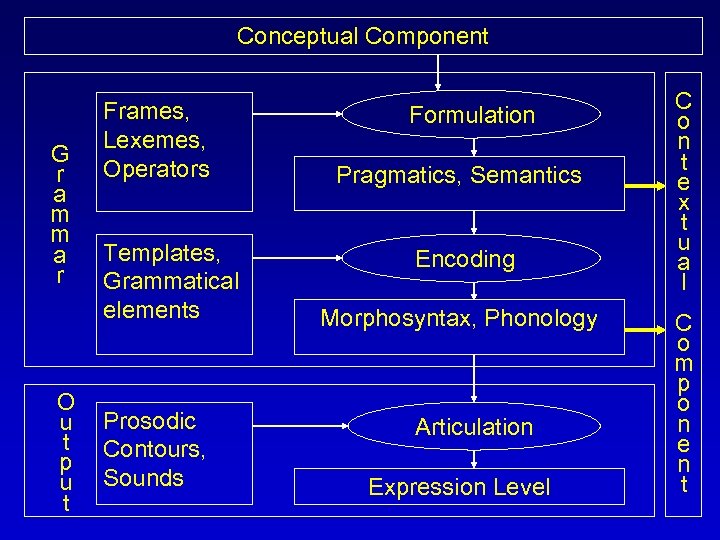 Conceptual Component

Grammar

Frames, Lexemes, Operators

Formulation

Pragmatics, Semantics

Templates, Grammatical elements

Encoding

Morphosyntax, Phonology

Output

Prosodic Contours, Sounds

Articulation

Expression Level

Contextual Component